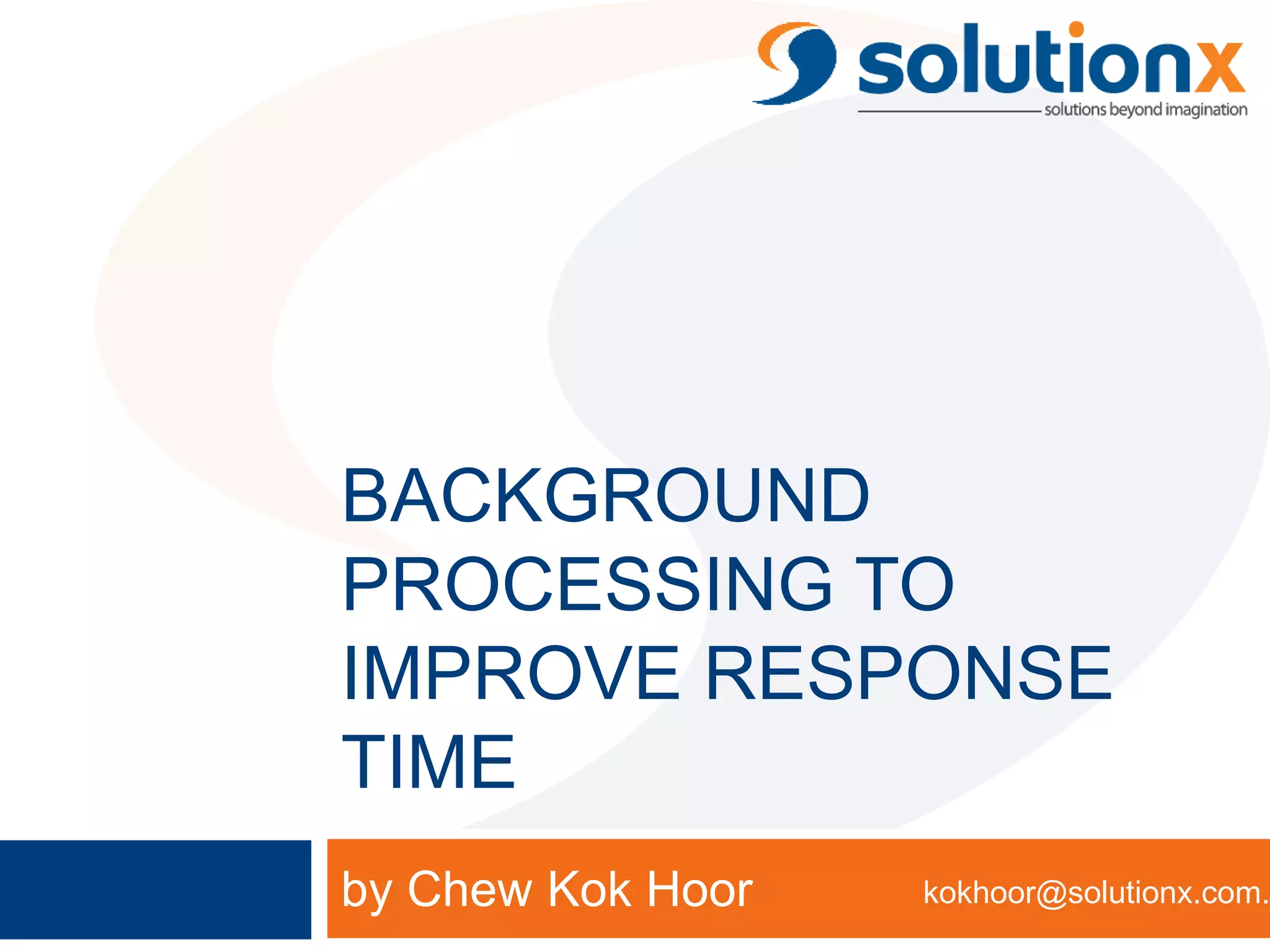 solutionx
solutions beyond imagination

BACKGROUND PROCESSING TO IMPROVE RESPONSE TIME

by Chew Kok Hoor

kokhoor@solutionx.com.